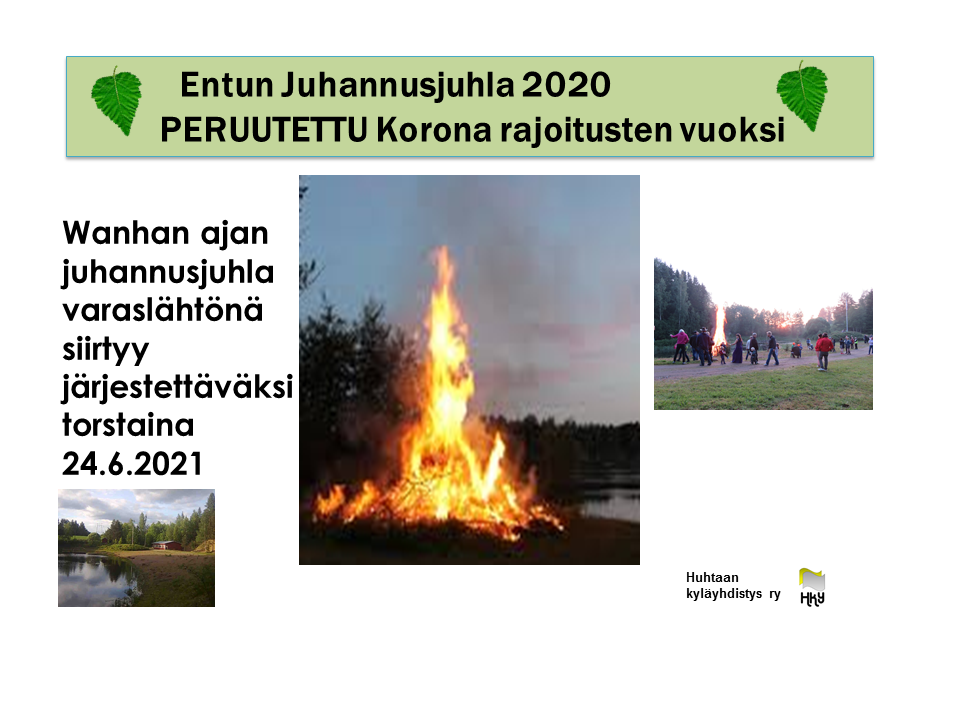 Entun Juhannusjuhla 2020
PERUUTETTU Korona rajoitusten vuoksi

Wanhan ajan juhannusjuhla varaslähtönä siirtyy järjestettäväksi torstaina 24.6.2021

Huhtaan kyläyhdistys ry

HKY